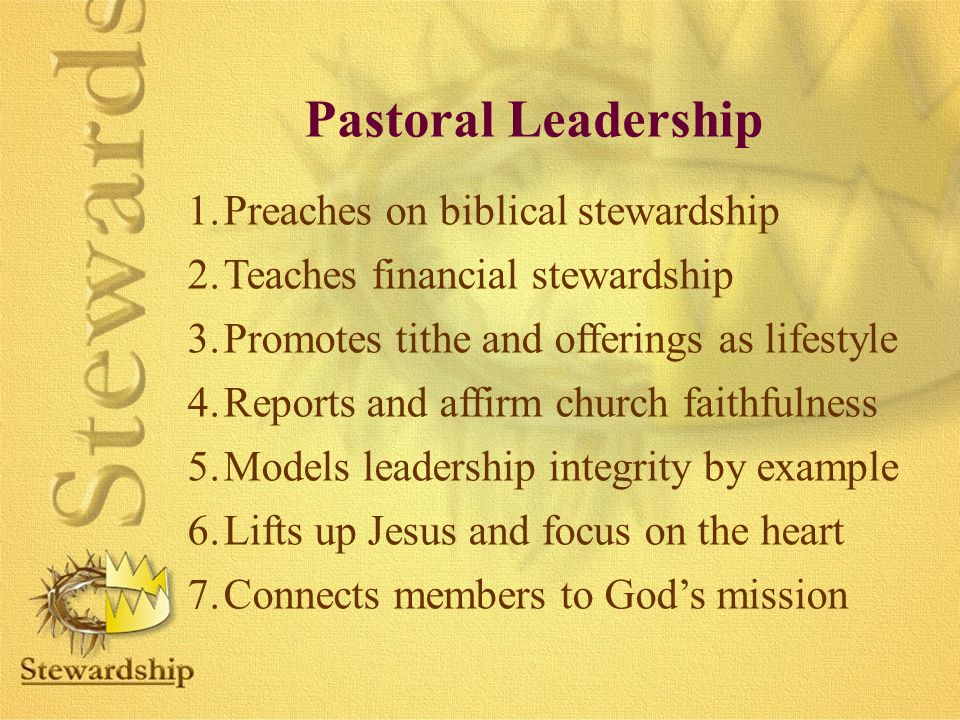 Stewards

Pastoral Leadership

1. Preaches on biblical stewardship
2. Teaches financial stewardship
3. Promotes tithe and offerings as lifestyle
4. Reports and affirm church faithfulness
5. Models leadership integrity by example
6. Lifts up Jesus and focus on the heart
7. Connects members to God's mission

Stewardship